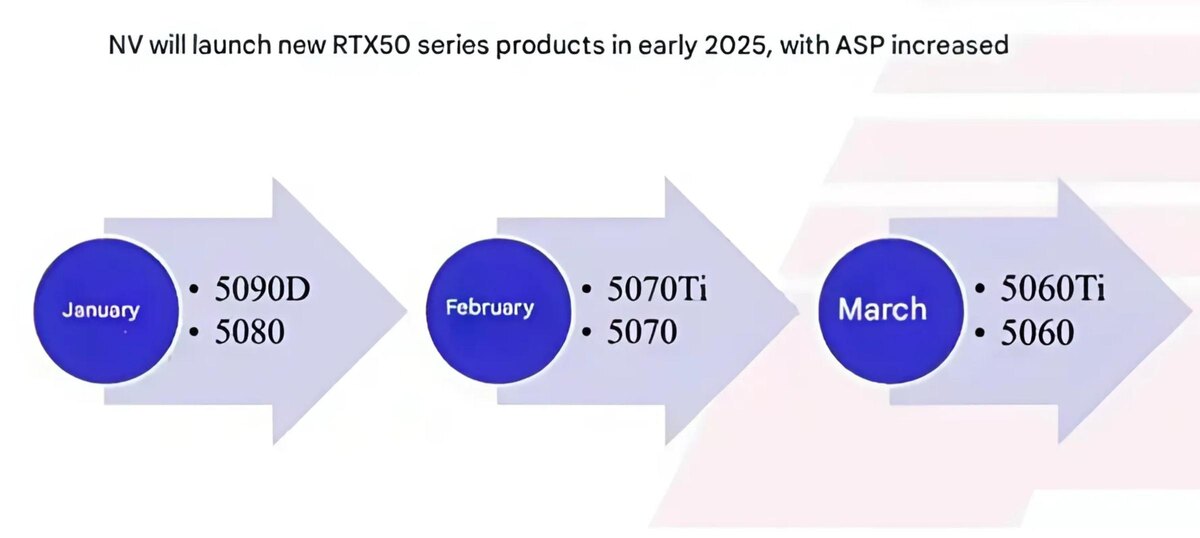 NV will launch new RTX50 series products in early 2025, with ASP increased

January
• 5090D
• 5080

February
• 5070Ti
• 5070

March
• 5060Ti
• 5060